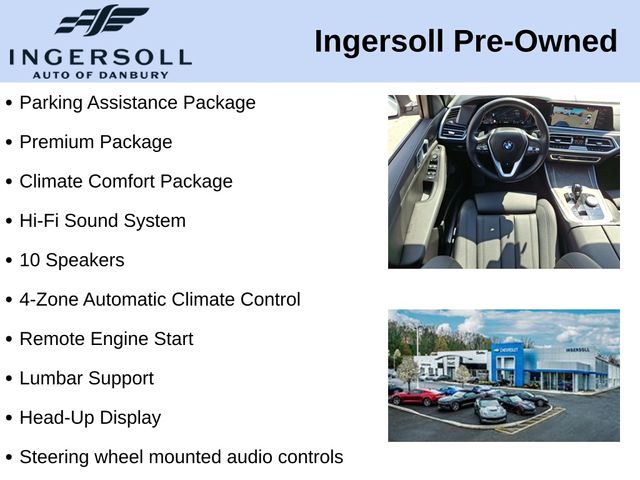 INGERSOLL
AUTO OF DANBURY

Ingersoll Pre-Owned

• Parking Assistance Package
• Premium Package
• Climate Comfort Package
• Hi-Fi Sound System
• 10 Speakers
• 4-Zone Automatic Climate Control
• Remote Engine Start
• Lumbar Support
• Head-Up Display
• Steering wheel mounted audio controls

CHEVROLET
INGERSOLL